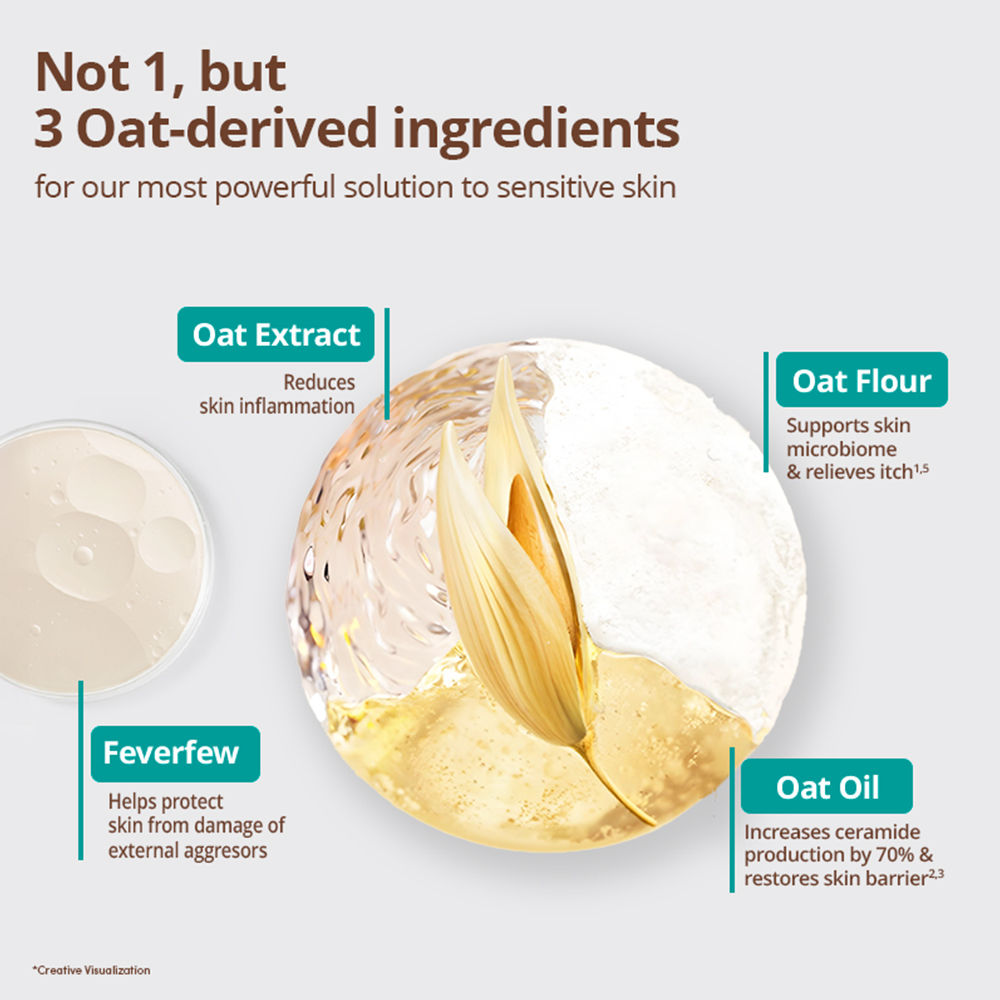 Not 1, but
3 Oat-derived ingredients
for our most powerful solution to sensitive skin

Oat Extract
Reduces skin inflammation

Oat Flour
Supports skin microbiome & relieves itch$^{1,5}$

Feverfew
Helps protect skin from damage of external aggresors

Oat Oil
Increases ceramide production by 70% & restores skin barrier$^{2,3}$

*Creative Visualization